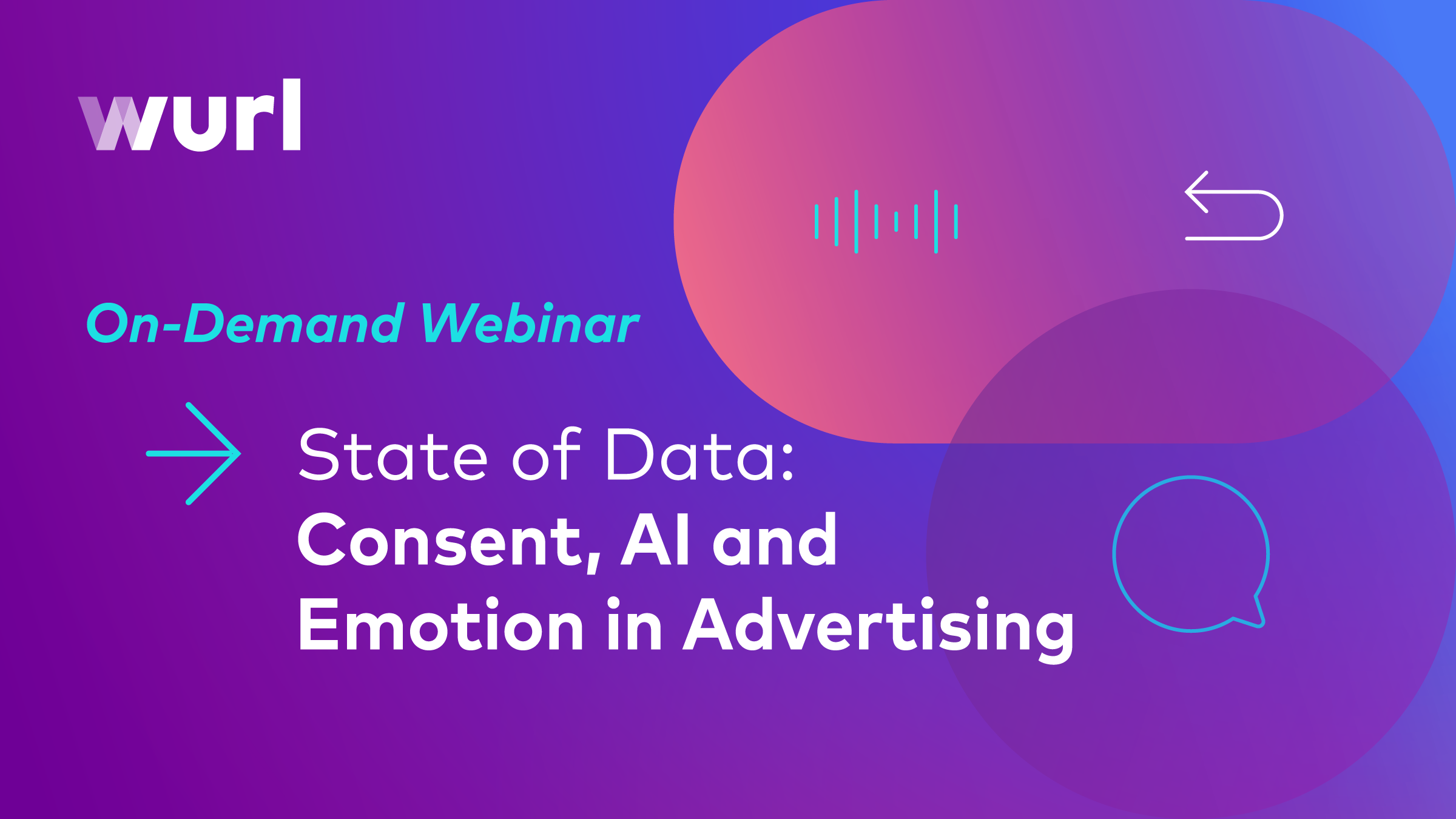 wurl

On-Demand Webinar

State of Data:
Consent, AI and Emotion in Advertising